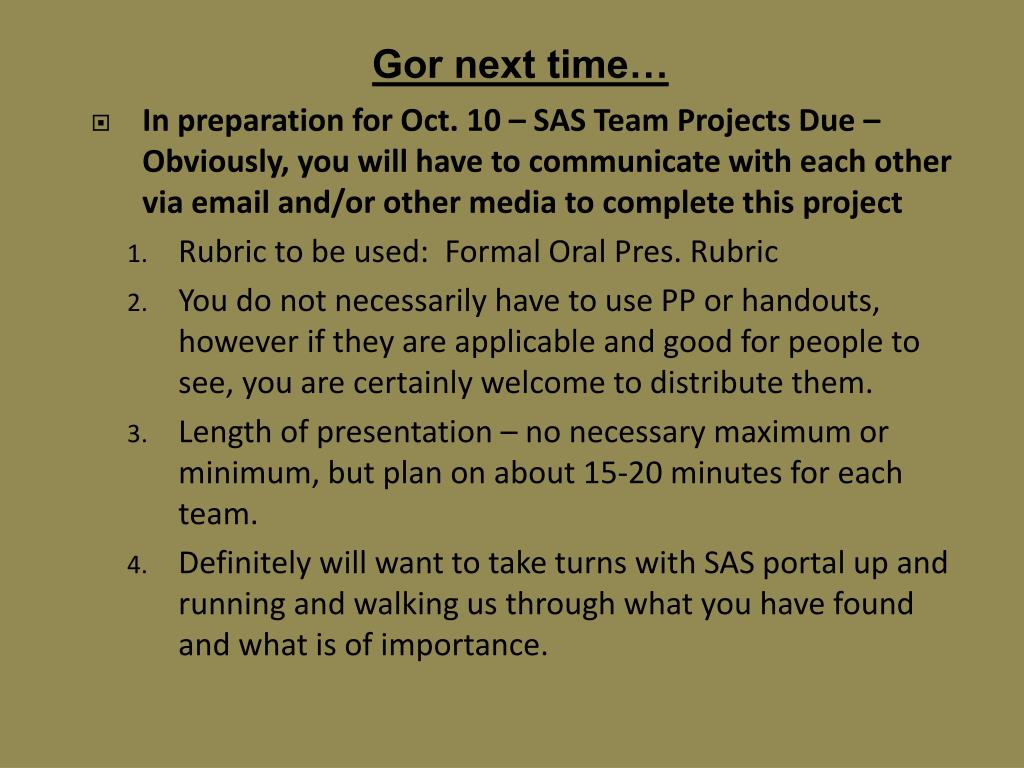 Gor next time…

In preparation for Oct. 10 – SAS Team Projects Due – Obviously, you will have to communicate with each other via email and/or other media to complete this project

1. Rubric to be used: Formal Oral Pres. Rubric
2. You do not necessarily have to use PP or handouts, however if they are applicable and good for people to see, you are certainly welcome to distribute them.
3. Length of presentation – no necessary maximum or minimum, but plan on about 15-20 minutes for each team.
4. Definitely will want to take turns with SAS portal up and running and walking us through what you have found and what is of importance.